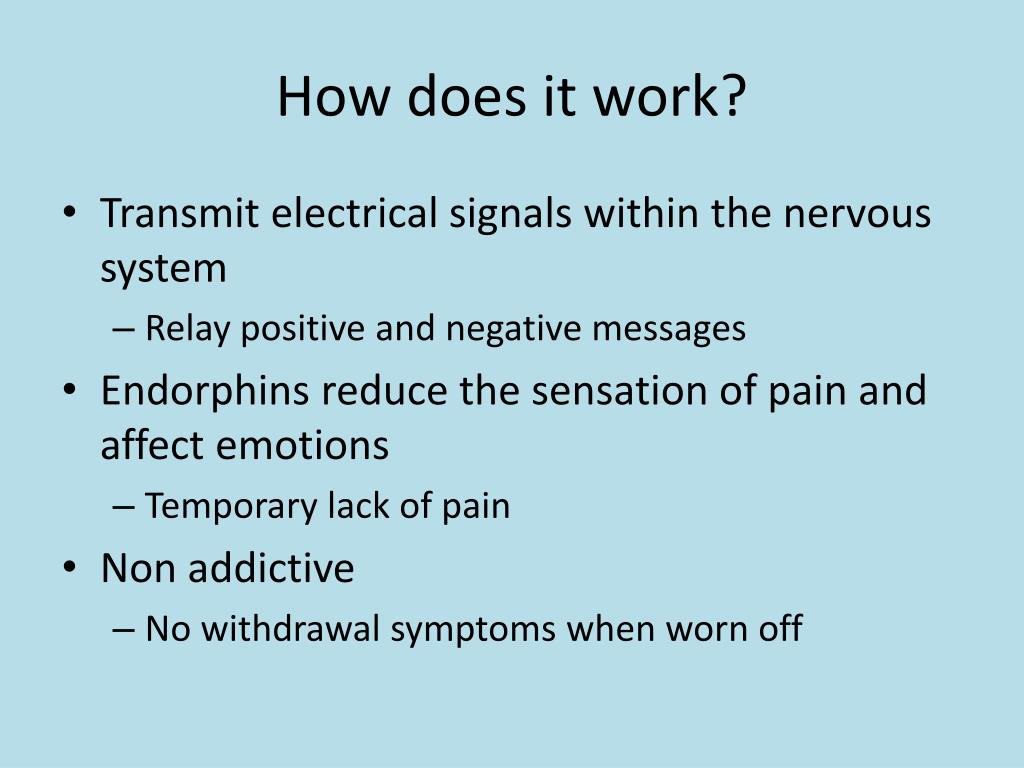 How does it work?

• Transmit electrical signals within the nervous system
– Relay positive and negative messages
• Endorphins reduce the sensation of pain and affect emotions
– Temporary lack of pain
• Non addictive
– No withdrawal symptoms when worn off